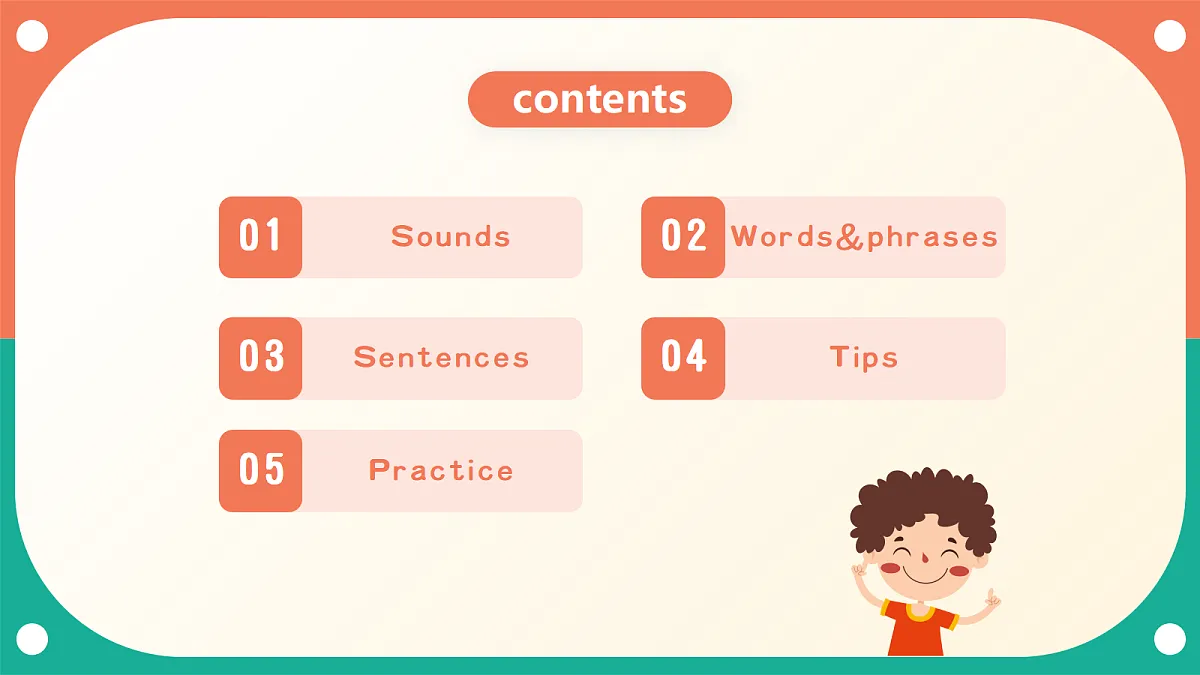 contents

01 Sounds

02 Words&phrases

03 Sentences

04 Tips

05 Practice